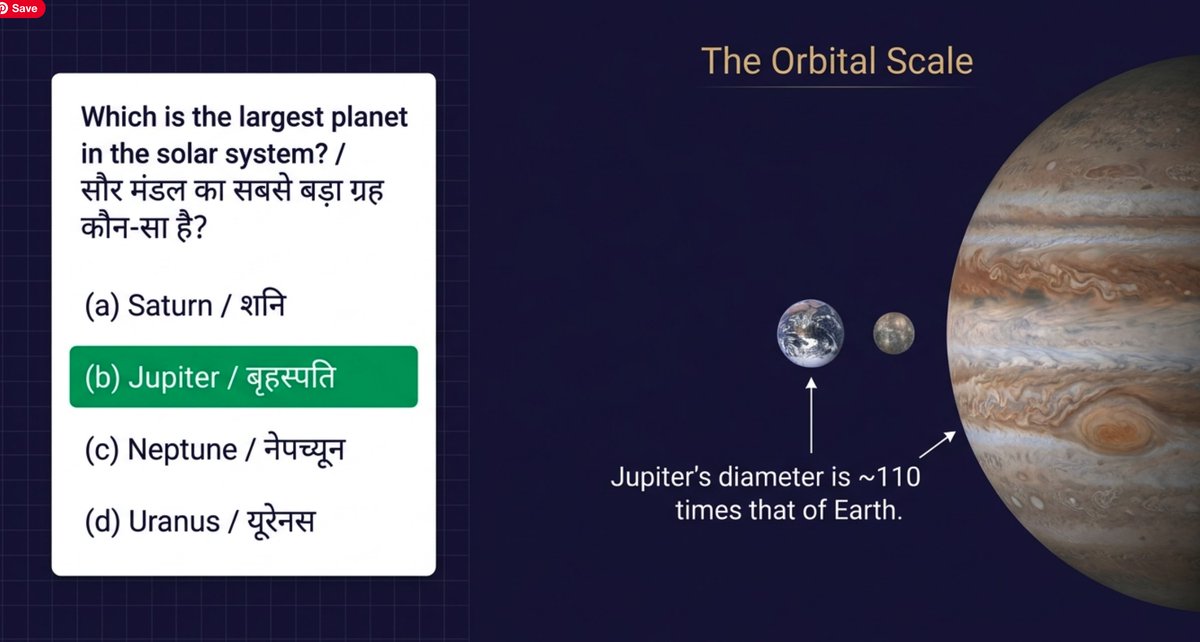 Save

Which is the largest planet in the solar system? / सौर मंडल का सबसे बड़ा ग्रह कौन-सा है?

(a) Saturn / शनि

(b) Jupiter / बृहस्पति

(c) Neptune / नेपच्यून

(d) Uranus / यूरेनस

The Orbital Scale

Jupiter's diameter is ~110 times that of Earth.